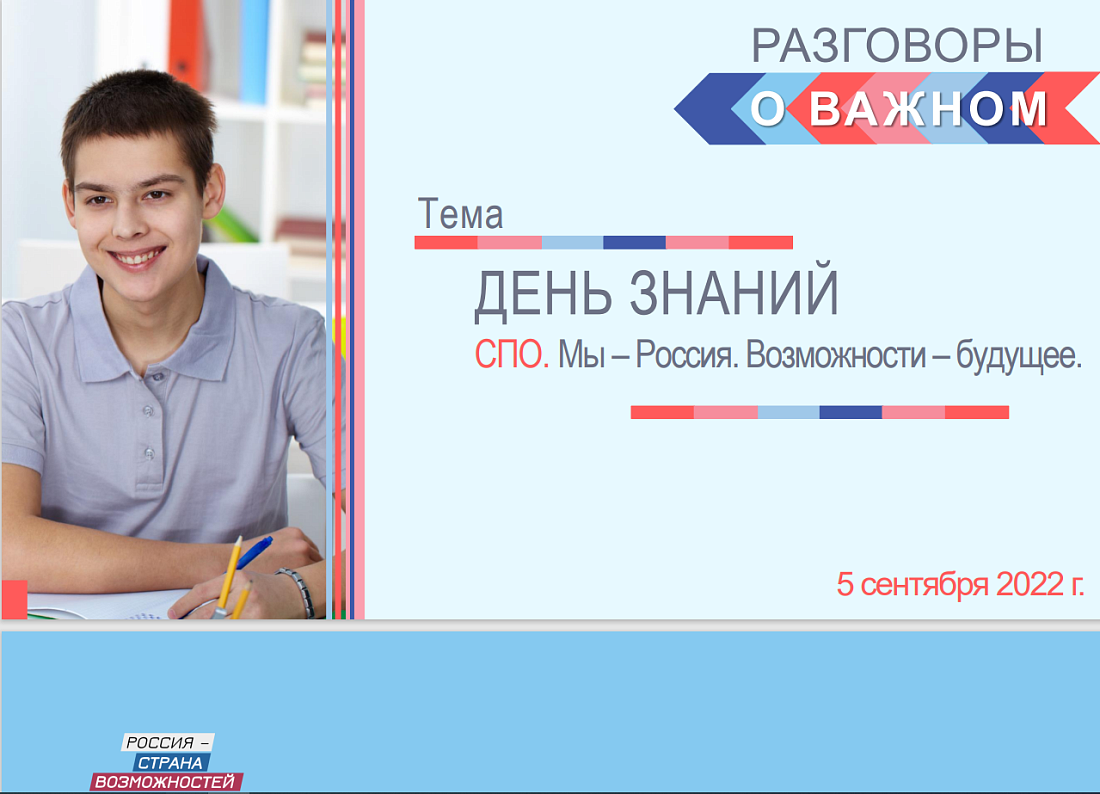 РАЗГОВОРЫ
О ВАЖНОМ

Тема

ДЕНЬ ЗНАНИЙ

СПО. Мы – Россия. Возможности – будущее.

5 сентября 2022 г.

РОССИЯ –
СТРАНА
ВОЗМОЖНОСТЕЙ